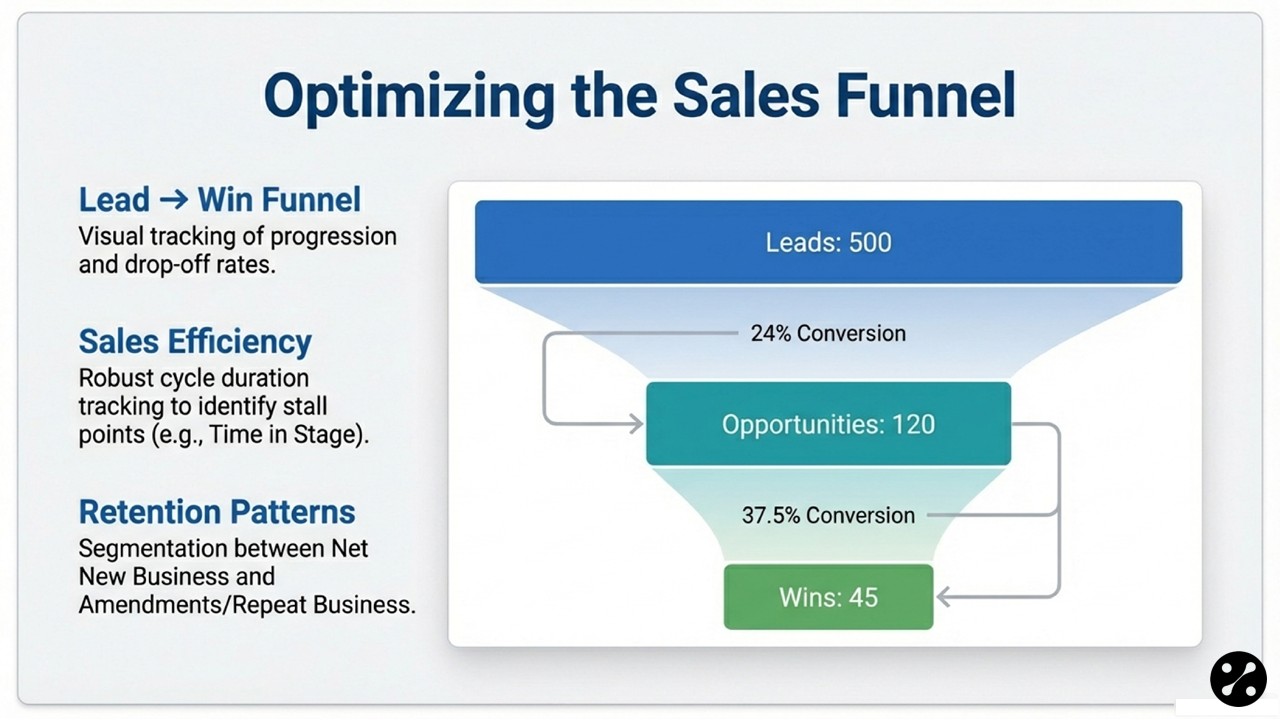 Optimizing the Sales Funnel

Lead → Win Funnel
Visual tracking of progression and drop-off rates.

Sales Efficiency
Robust cycle duration tracking to identify stall points (e.g., Time in Stage).

Retention Patterns
Segmentation between Net New Business and Amendments/Repeat Business.

Leads: 500

24% Conversion

Opportunities: 120

37.5% Conversion

Wins: 45